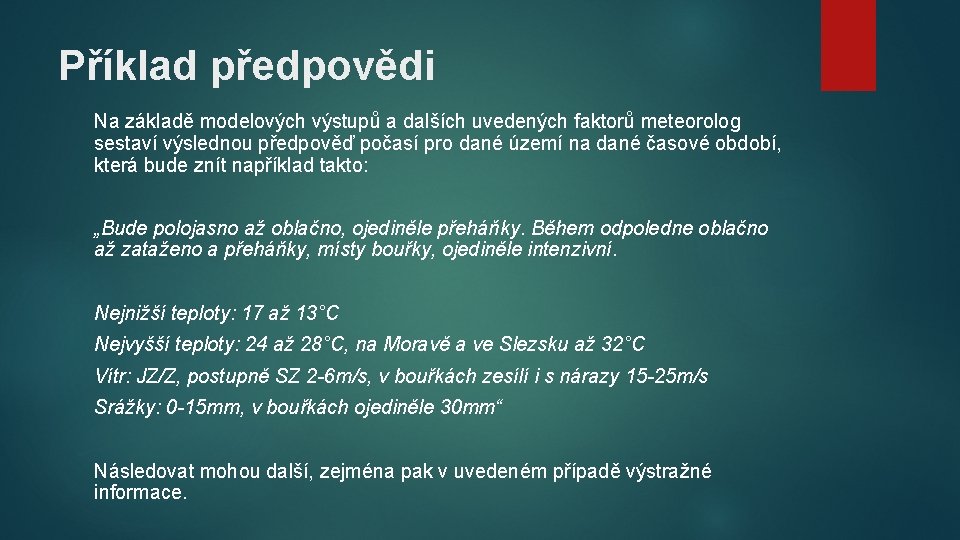 Příklad předpovědi

Na základě modelových výstupů a dalších uvedených faktorů meteorolog sestaví výslednou předpověď počasí pro dané území na dané časové období, která bude znít například takto:

„Bude polojasno až oblačno, ojediněle přeháňky. Během odpoledne oblačno až zataženo a přeháňky, místy bouřky, ojediněle intenzivní.

Nejnižší teploty: 17 až 13°C

Nejvyšší teploty: 24 až 28°C, na Moravě a ve Slezsku až 32°C

Vítr: JZ/Z, postupně SZ 2-6m/s, v bouřkách zesílí i s nárazy 15-25m/s

Srážky: 0-15mm, v bouřkách ojediněle 30mm“

Následovat mohou další, zejména pak v uvedeném případě výstražné informace.